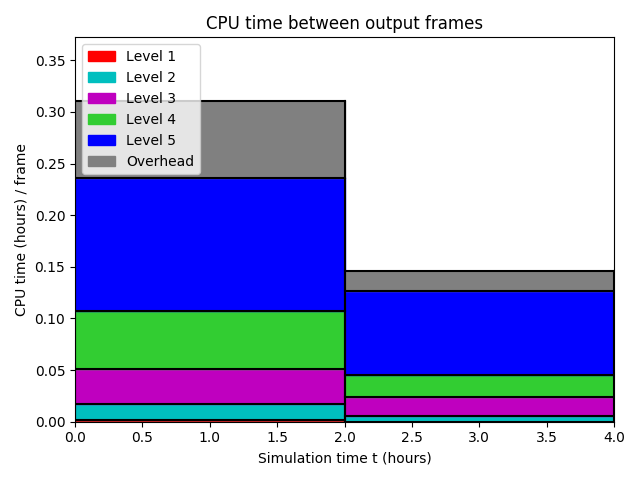 CPU time between output frames

Level 1
Level 2
Level 3
Level 4
Level 5
Overhead

CPU time (hours) / frame

0.35
0.30
0.25
0.20
0.15
0.10
0.05
0.00

0.0
0.5
1.0
1.5
2.0
2.5
3.0
3.5
4.0

Simulation time t (hours)